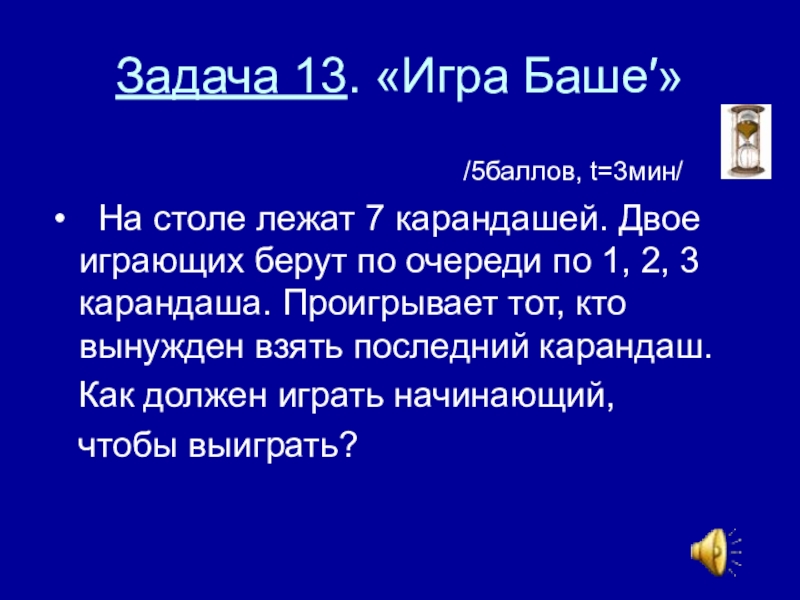 Задача 13. «Игра Баше′»

/5баллов, t=3мин/

• На столе лежат 7 карандашей. Двое играющих берут по очереди по 1, 2, 3 карандаша. Проигрывает тот, кто вынужден взять последний карандаш.

Как должен играть начинающий, чтобы выиграть?